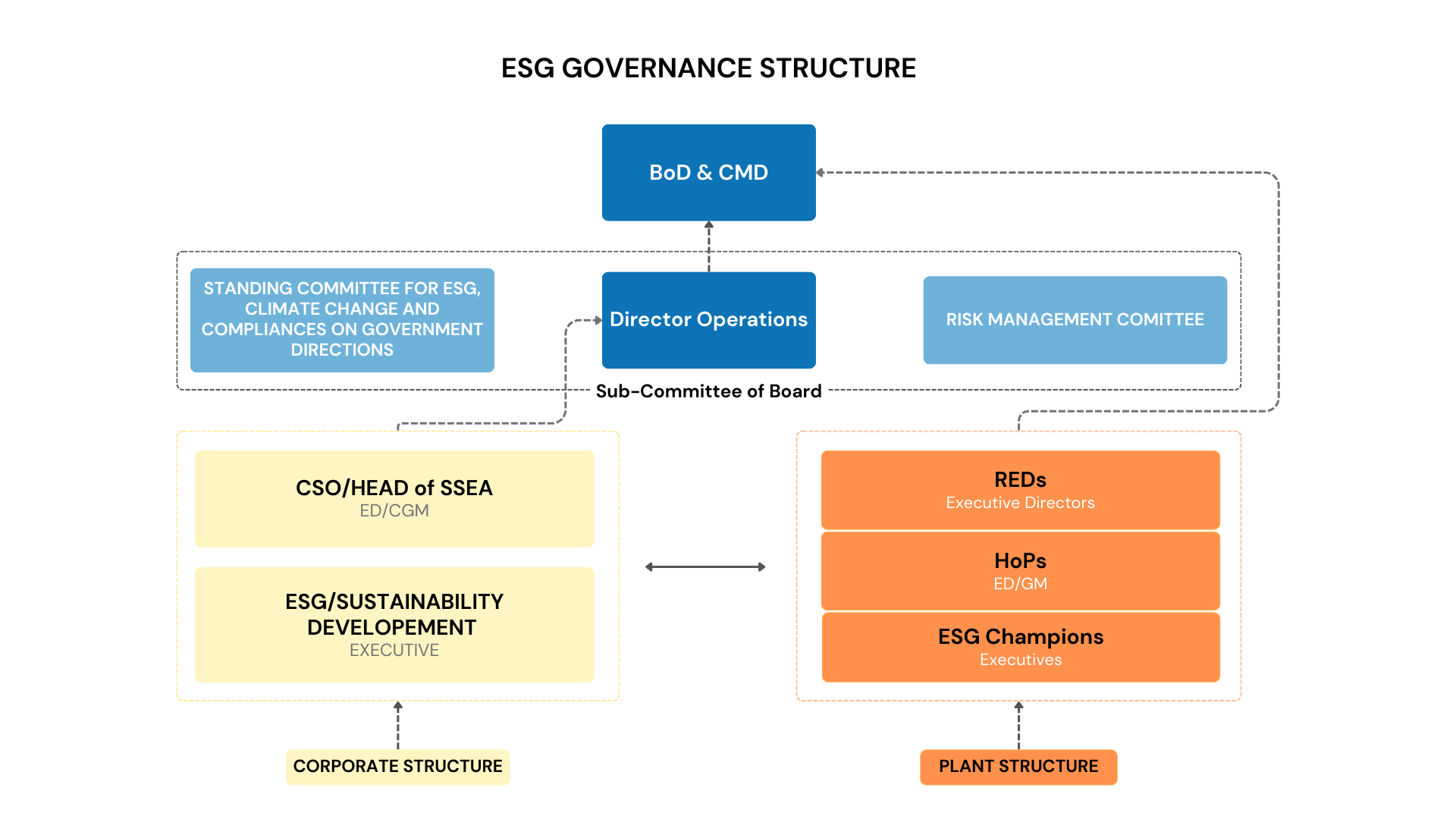 ESG GOVERNANCE STRUCTURE

BoD & CMD

STANDING COMMITTEE FOR ESG, CLIMATE CHANGE AND COMPLIANCES ON GOVERNMENT DIRECTIONS

Director Operations

RISK MANAGEMENT COMITTEE

Sub-Committee of Board

CSO/HEAD of SSEA
ED/CGM

ESG/SUSTAINABILITY DEVELOPEMENT
EXECUTIVE

REDs
Executive Directors

HoPs
ED/GM

ESG Champions
Executives

CORPORATE STRUCTURE

PLANT STRUCTURE